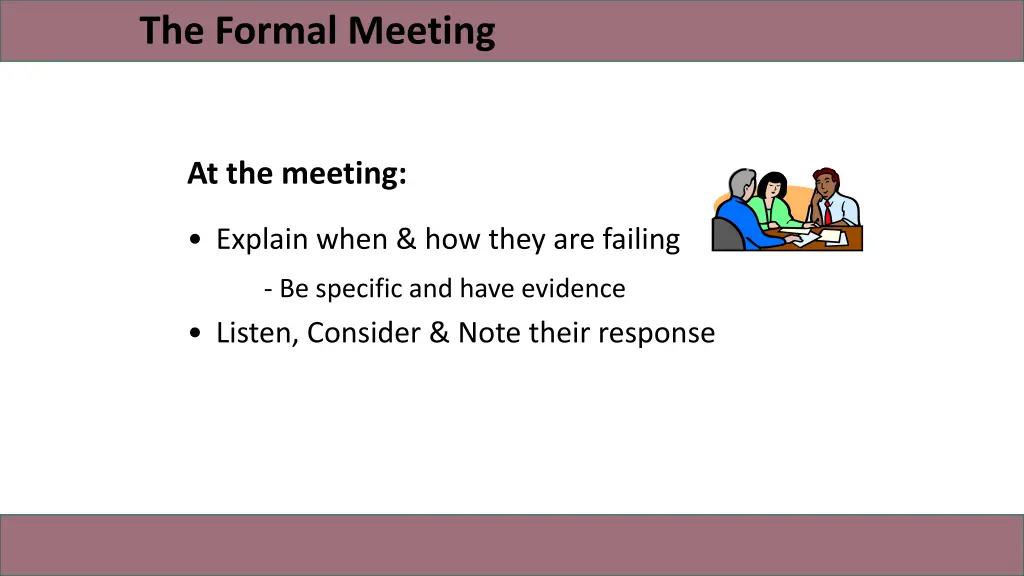 The Formal Meeting

At the meeting:

• Explain when & how they are failing

- Be specific and have evidence

• Listen, Consider & Note their response